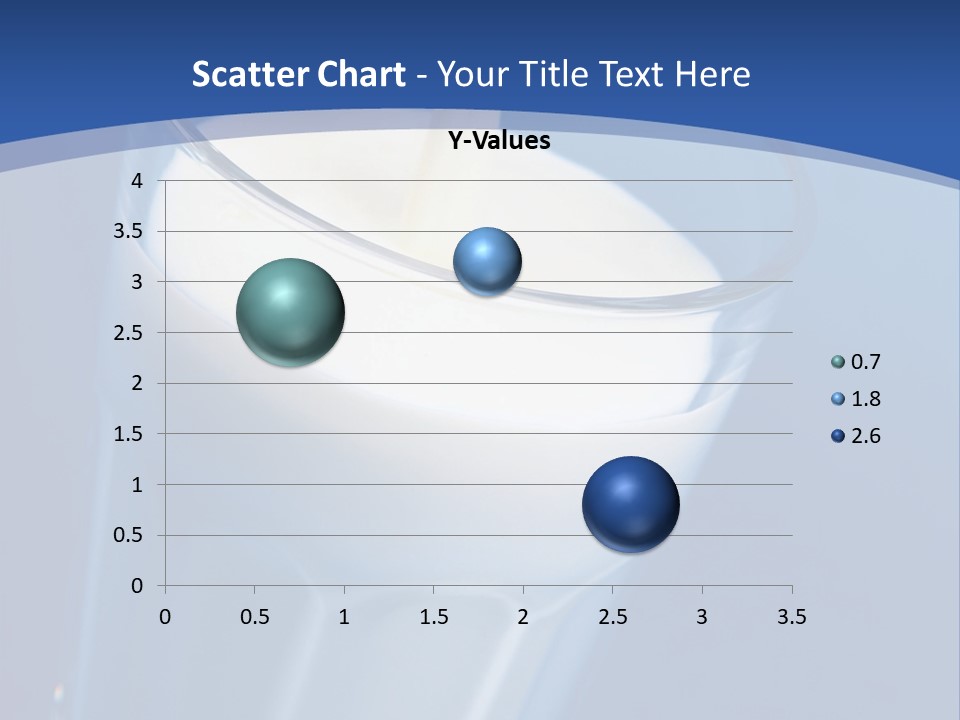 Scatter Chart - Your Title Text Here

Y-Values

4
3.5
3
2.5
2
1.5
1
0.5
0

0 0.5 1 1.5 2 2.5 3 3.5

0.7
1.8
2.6